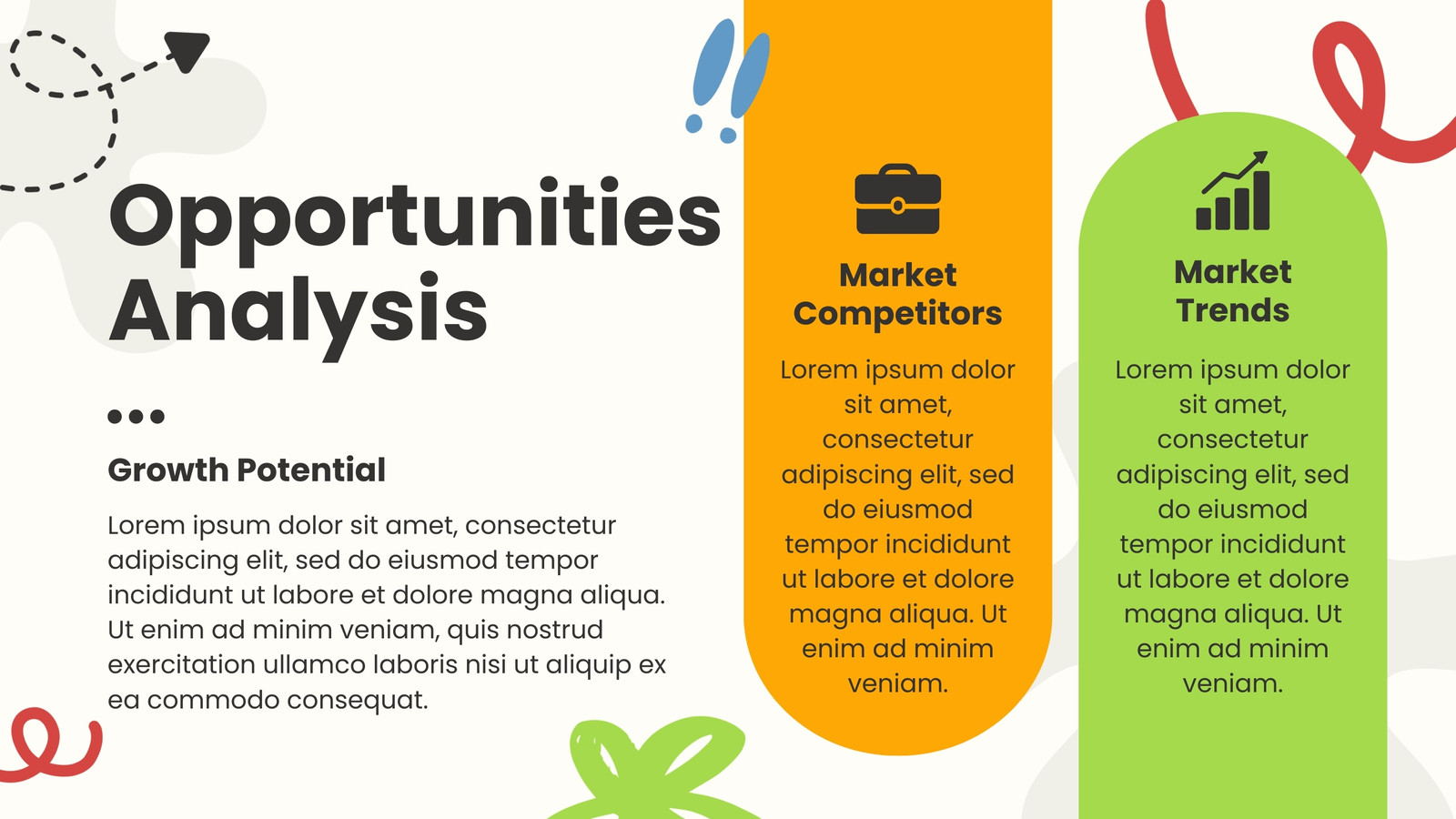 Opportunities Analysis

Growth Potential

Lorem ipsum dolor sit amet, consectetur adipiscing elit, sed do eiusmod tempor incididunt ut labore et dolore magna aliqua. Ut enim ad minim veniam, quis nostrud exercitation ullamco laboris nisi ut aliquip ex ea commodo consequat.

Market Competitors

Lorem ipsum dolor sit amet, consectetur adipiscing elit, sed do eiusmod tempor incididunt ut labore et dolore magna aliqua. Ut enim ad minim veniam.

Market Trends

Lorem ipsum dolor sit amet, consectetur adipiscing elit, sed do eiusmod tempor incididunt ut labore et dolore magna aliqua. Ut enim ad minim veniam.